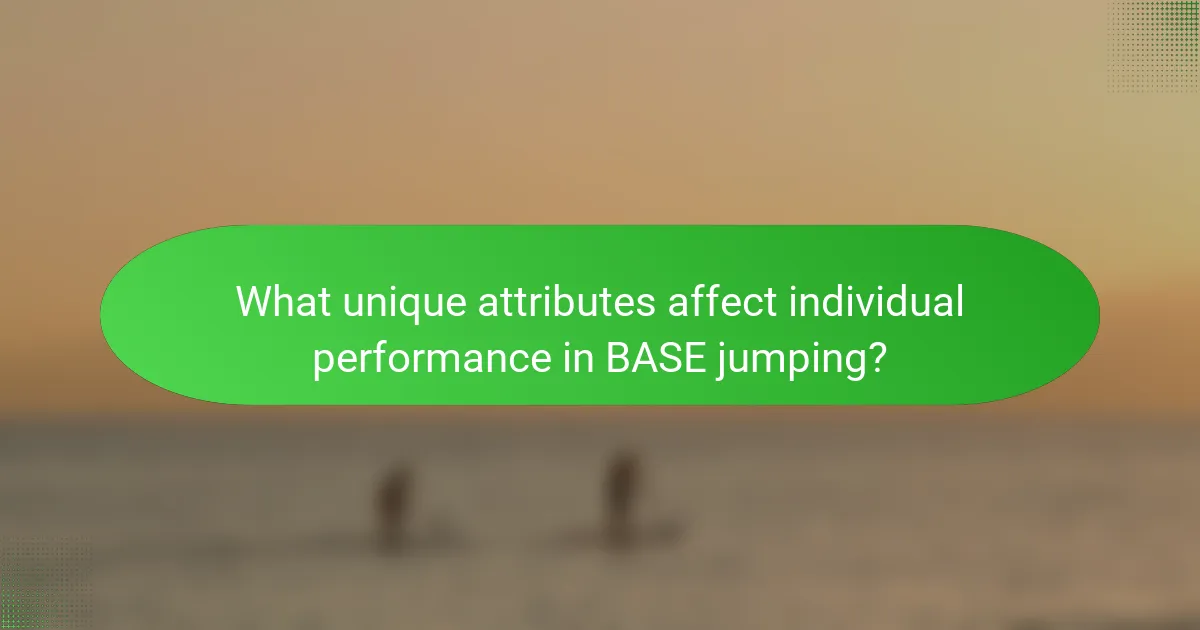 What unique attributes affect individual performance in BASE jumping?